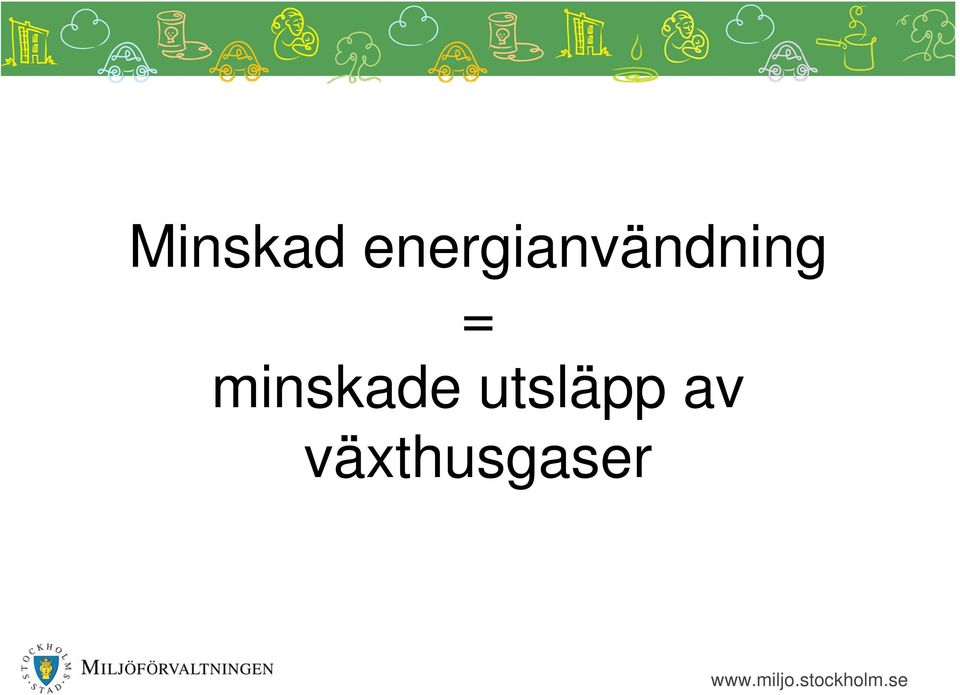 Minskad energianvändning
=
minskade utsläpp av växthusgaser

STOCKHOLMS STAD

MILJÖFÖRVALTNINGEN

www.miljo.stockholm.se